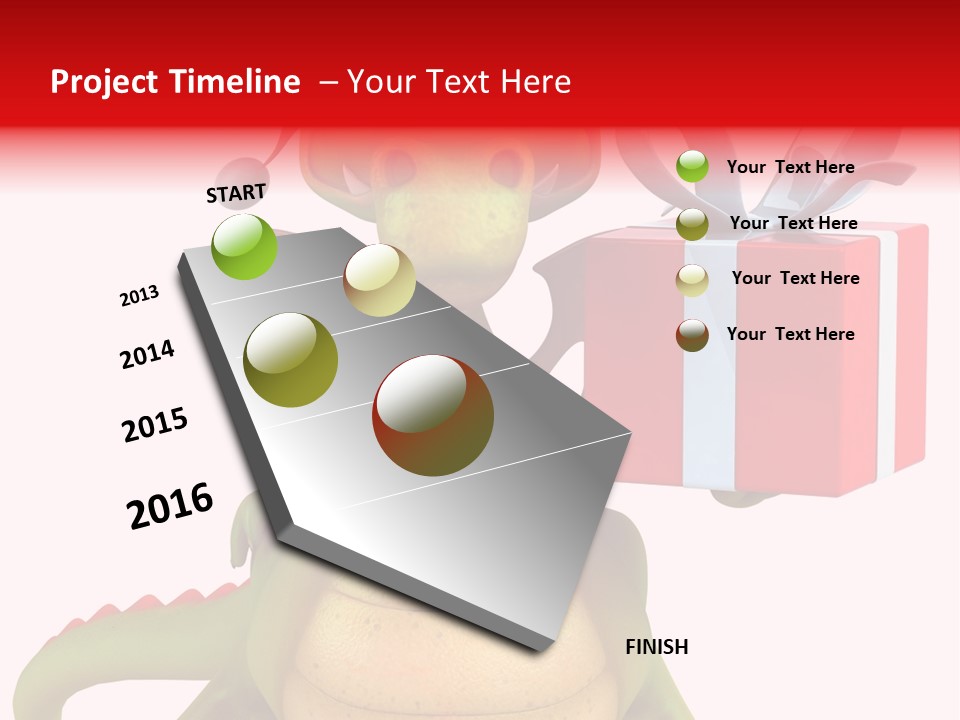 Project Timeline – Your Text Here

START

2013

2014

2015

2016

FINISH

Your Text Here

Your Text Here

Your Text Here

Your Text Here